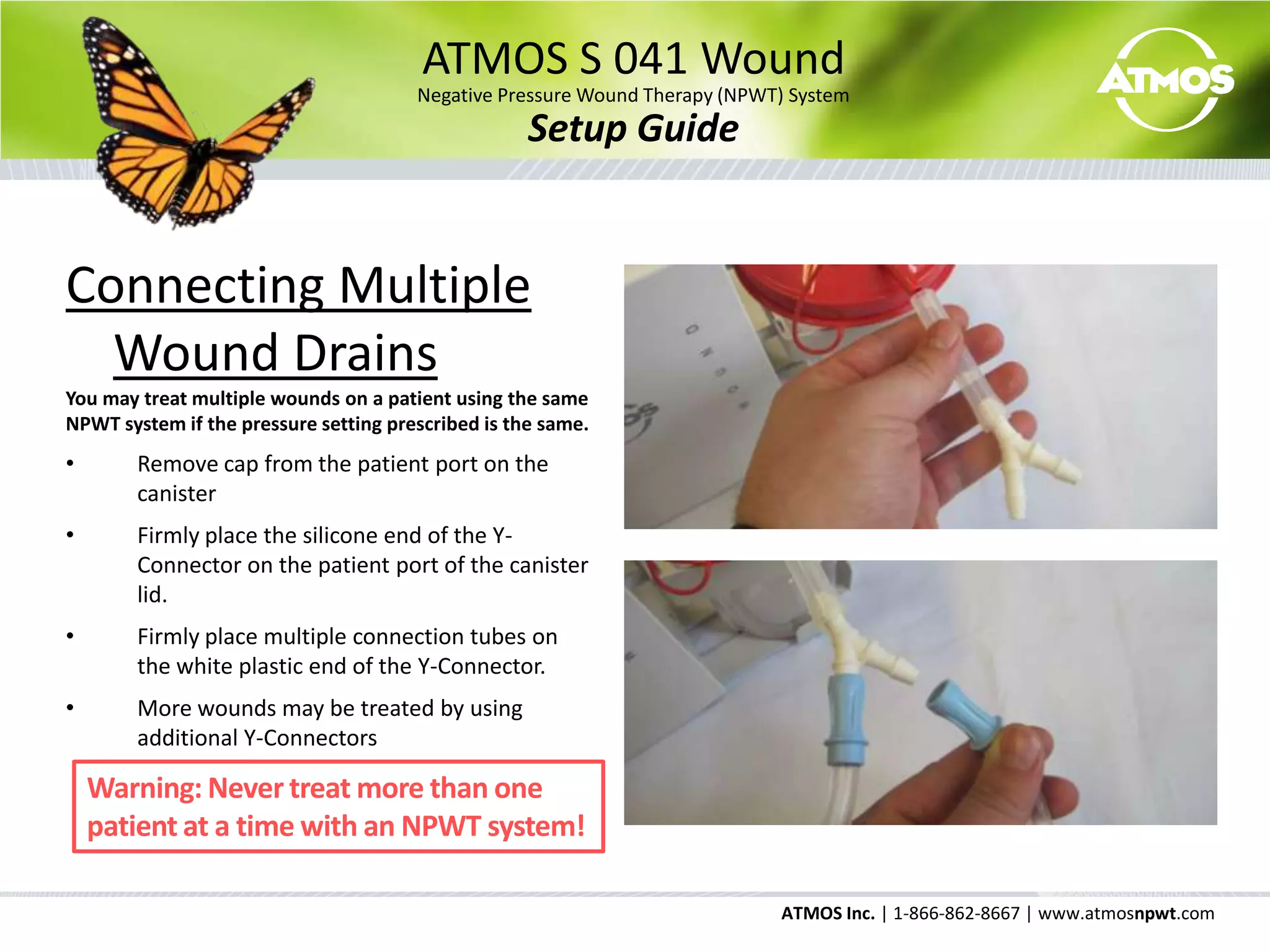 ATMOS S 041 Wound
Negative Pressure Wound Therapy (NPWT) System
Setup Guide

ATMOS

Connecting Multiple Wound Drains

You may treat multiple wounds on a patient using the same NPWT system if the pressure setting prescribed is the same.

• Remove cap from the patient port on the canister

• Firmly place the silicone end of the Y-Connector on the patient port of the canister lid.

• Firmly place multiple connection tubes on the white plastic end of the Y-Connector.

• More wounds may be treated by using additional Y-Connectors

Warning: Never treat more than one patient at a time with an NPWT system!

ATMOS Inc. | 1-866-862-8667 | www.atmosnpwt.com